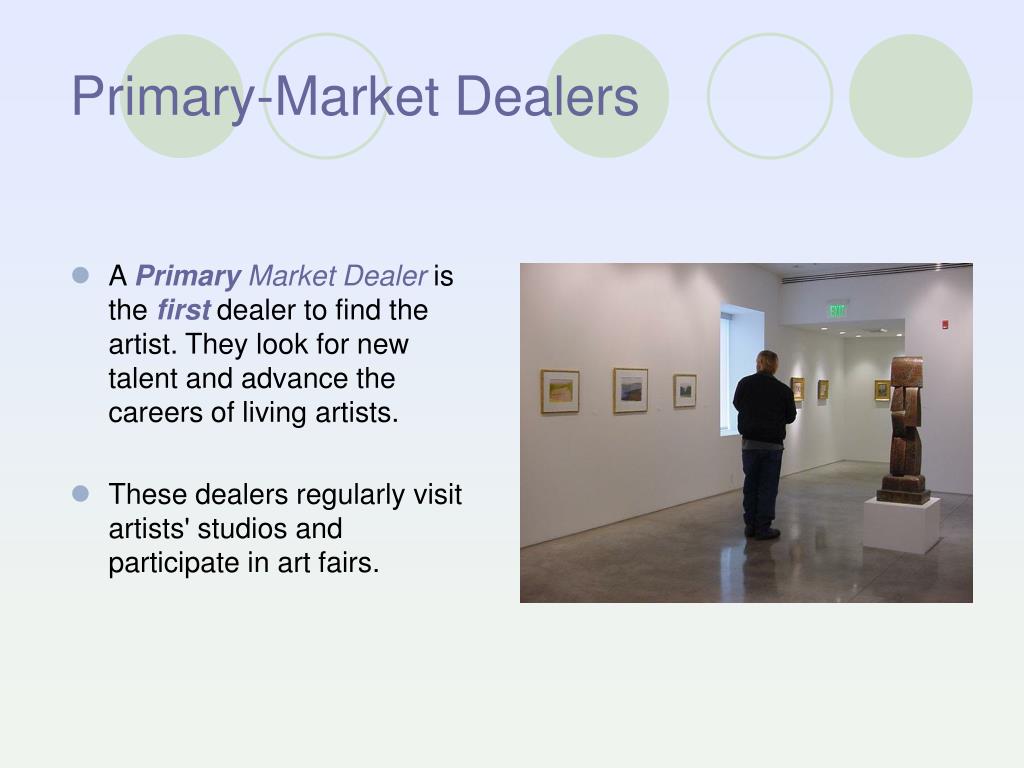 Primary-Market Dealers

A Primary Market Dealer is the first dealer to find the artist. They look for new talent and advance the careers of living artists.

These dealers regularly visit artists' studios and participate in art fairs.

EXIT